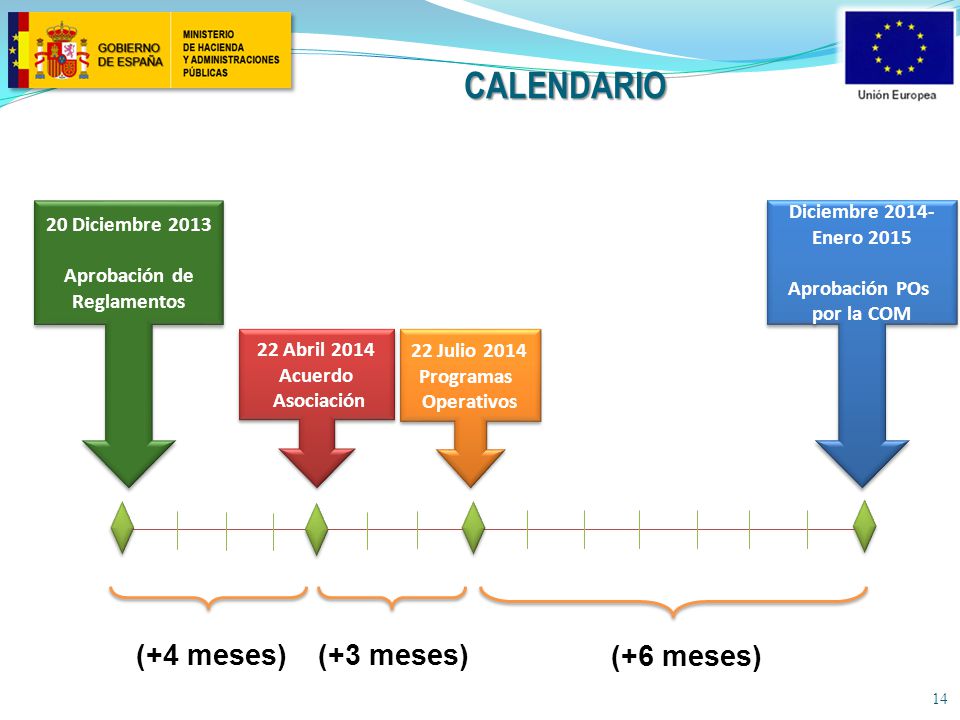 GOBIERNO DE ESPAÑA

MINISTERIO DE HACIENDA Y ADMINISTRACIONES PÚBLICAS

Unión Europea

CALENDARIO

20 Diciembre 2013

Aprobación de Reglamentos

22 Abril 2014 Acuerdo Asociación

22 Julio 2014 Programas Operativos

Diciembre 2014- Enero 2015

Aprobación POs por la COM

(+4 meses) (+3 meses) (+6 meses)

14